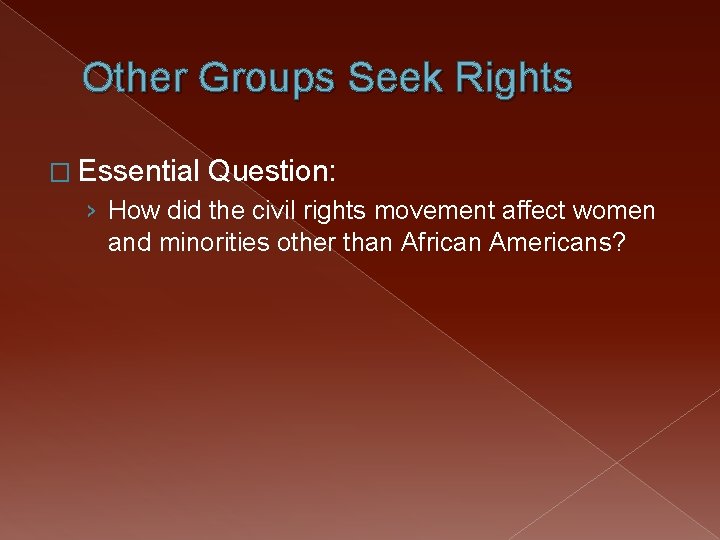 Other Groups Seek Rights

□ Essential Question:

› How did the civil rights movement affect women and minorities other than African Americans?